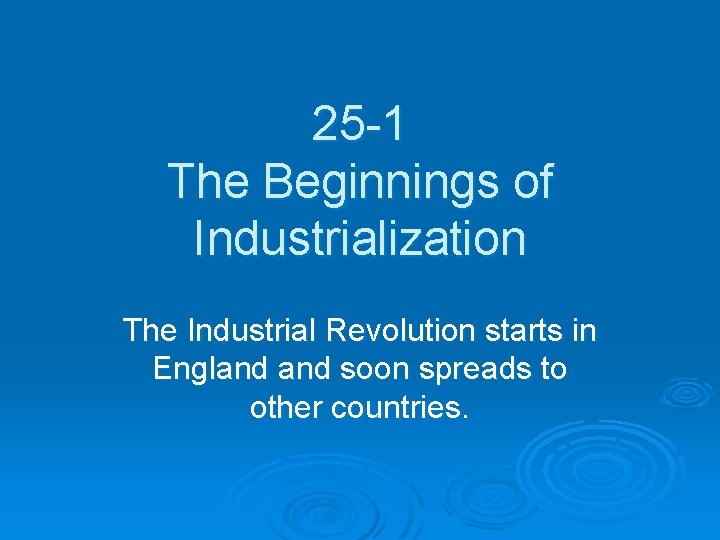 25-1
The Beginnings of Industrialization

The Industrial Revolution starts in England and soon spreads to other countries.